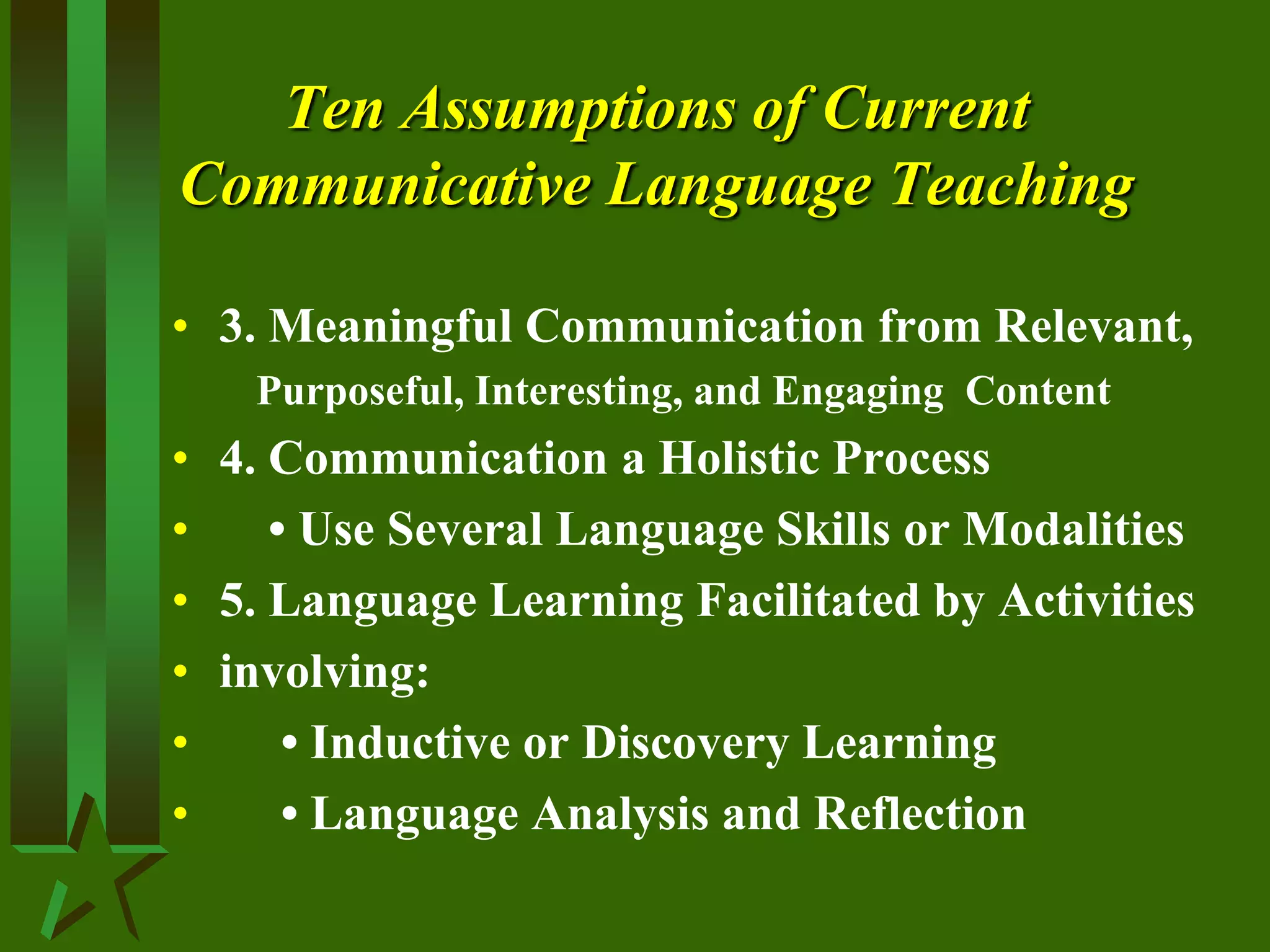 Ten Assumptions of Current Communicative Language Teaching

• 3. Meaningful Communication from Relevant, Purposeful, Interesting, and Engaging Content
• 4. Communication a Holistic Process
• • Use Several Language Skills or Modalities
• 5. Language Learning Facilitated by Activities
• involving:
• • Inductive or Discovery Learning
• • Language Analysis and Reflection